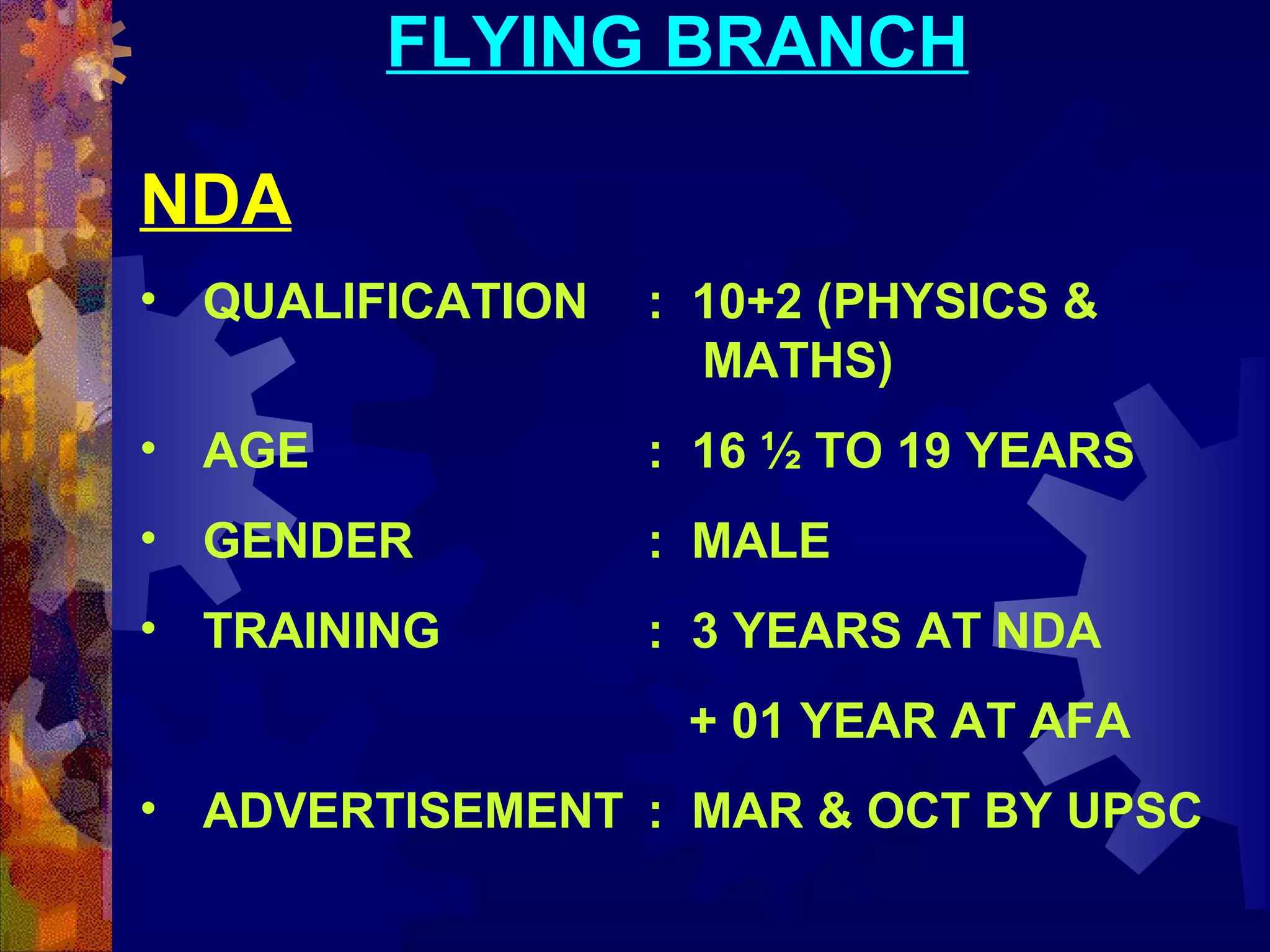 FLYING BRANCH

NDA

• QUALIFICATION : 10+2 (PHYSICS & MATHS)

• AGE : 16 ½ TO 19 YEARS

• GENDER : MALE

• TRAINING : 3 YEARS AT NDA

+ 01 YEAR AT AFA

• ADVERTISEMENT : MAR & OCT BY UPSC